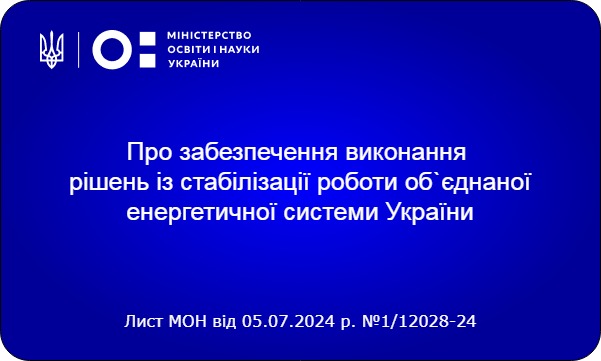 МІНІСТЕРСТВО ОСВІТИ І НАУКИ УКРАЇНИ

Про забезпечення виконання рішень із стабілізації роботи об`єднаної енергетичної системи України

Лист МОН від 05.07.2024 р. №1/12028-24